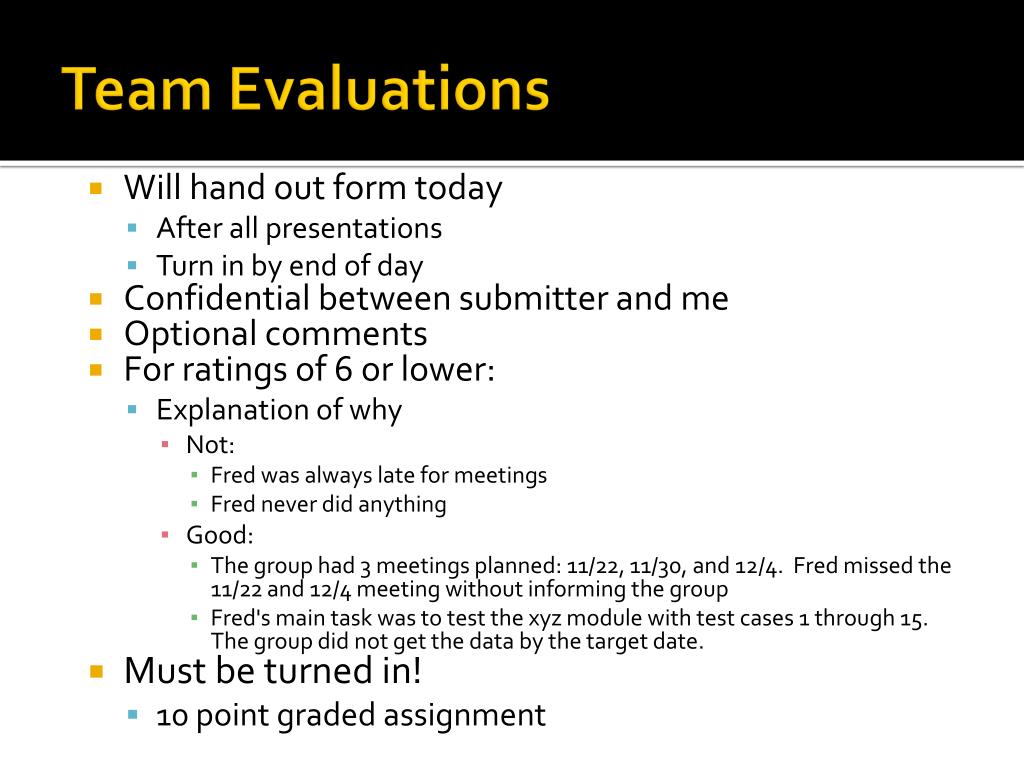 Team Evaluations

Will hand out form today

After all presentations

Turn in by end of day

Confidential between submitter and me

Optional comments

For ratings of 6 or lower:

Explanation of why

Not:

Fred was always late for meetings

Fred never did anything

Good:

The group had 3 meetings planned: 11/22, 11/30, and 12/4. Fred missed the 11/22 and 12/4 meeting without informing the group

Fred's main task was to test the xyz module with test cases 1 through 15. The group did not get the data by the target date.

Must be turned in!

10 point graded assignment